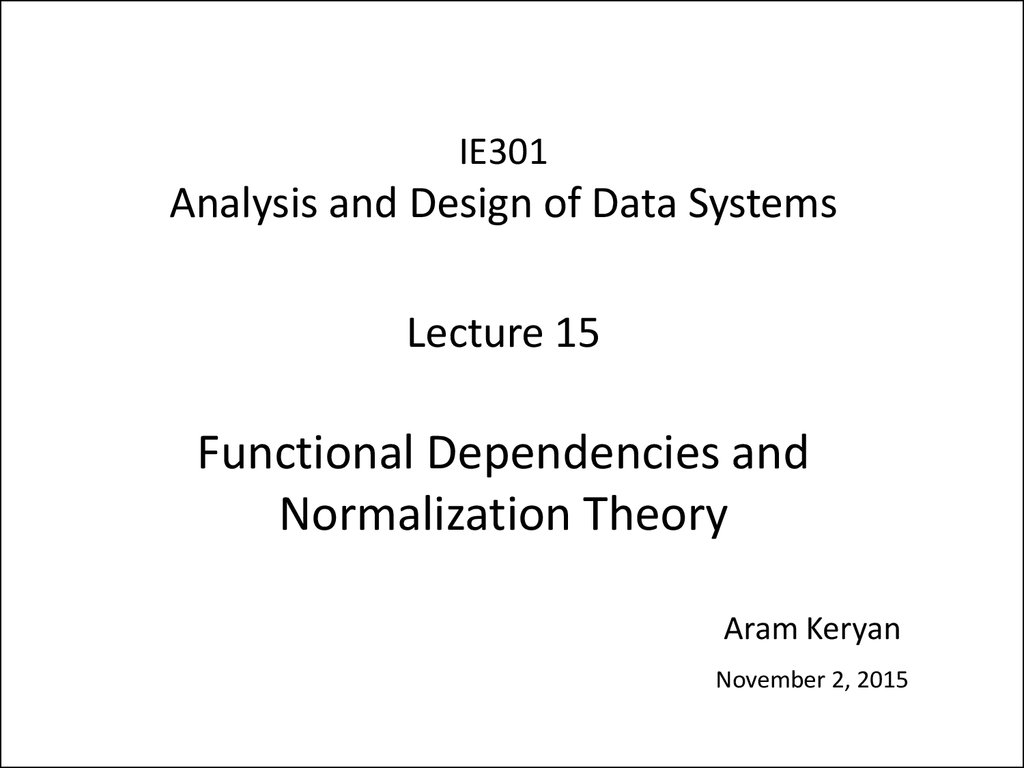 IE301
Analysis and Design of Data Systems

Lecture 15

Functional Dependencies and Normalization Theory

Aram Keryan

November 2, 2015